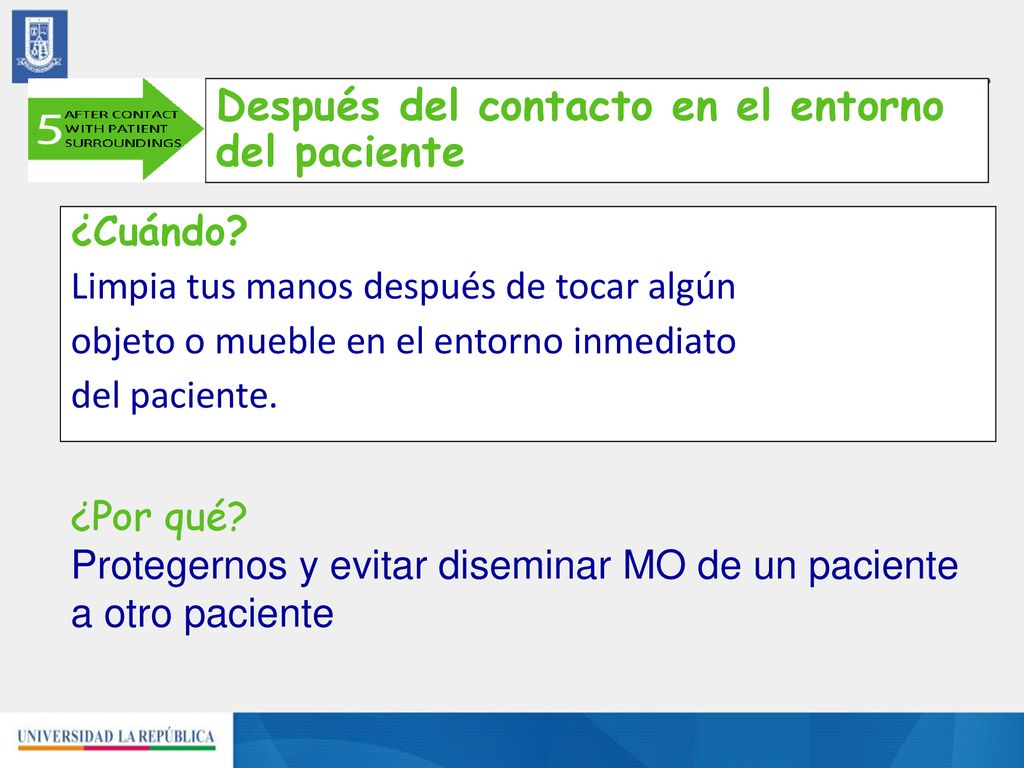 5 AFTER CONTACT WITH PATIENT SURROUNDINGS

Después del contacto en el entorno del paciente

¿Cuándo?
Limpia tus manos después de tocar algún objeto o mueble en el entorno inmediato del paciente.

¿Por qué?
Protegernos y evitar diseminar MO de un paciente a otro paciente

UNIVERSIDAD LA REPÚBLICA